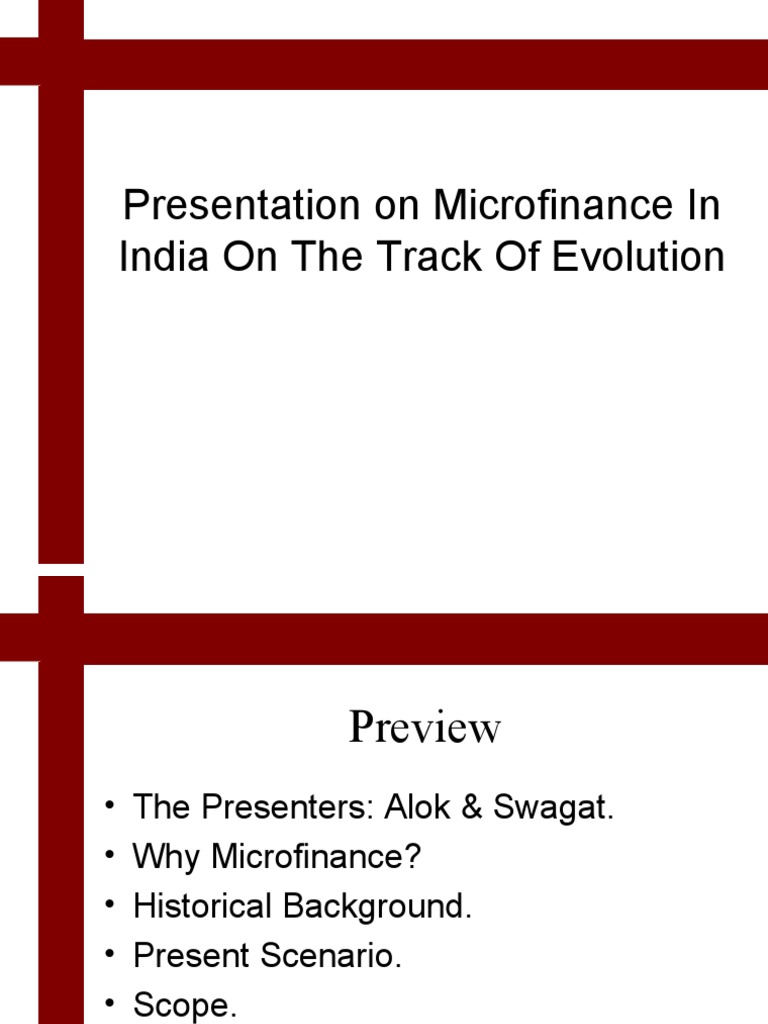 Presentation on Microfinance In India On The Track Of Evolution

Preview

• The Presenters: Alok & Swagat.
• Why Microfinance?
• Historical Background.
• Present Scenario.
• Scope.